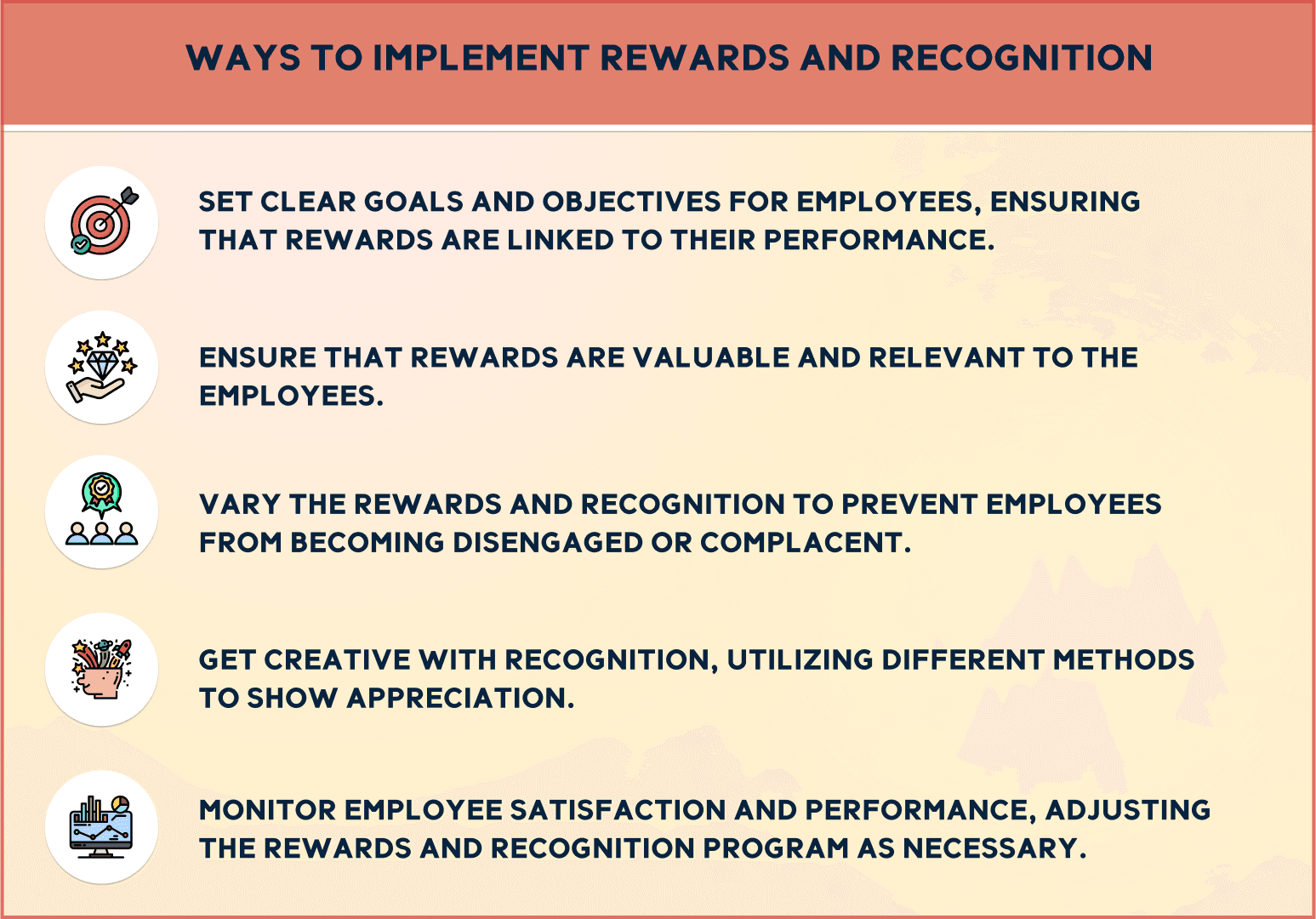 WAYS TO IMPLEMENT REWARDS AND RECOGNITION

SET CLEAR GOALS AND OBJECTIVES FOR EMPLOYEES, ENSURING THAT REWARDS ARE LINKED TO THEIR PERFORMANCE.

ENSURE THAT REWARDS ARE VALUABLE AND RELEVANT TO THE EMPLOYEES.

VARY THE REWARDS AND RECOGNITION TO PREVENT EMPLOYEES FROM BECOMING DISENGAGED OR COMPLACENT.

GET CREATIVE WITH RECOGNITION, UTILIZING DIFFERENT METHODS TO SHOW APPRECIATION.

MONITOR EMPLOYEE SATISFACTION AND PERFORMANCE, ADJUSTING THE REWARDS AND RECOGNITION PROGRAM AS NECESSARY.